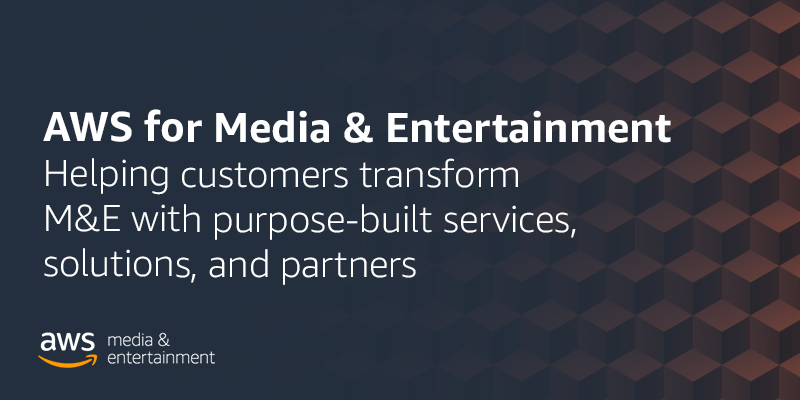 AWS for Media & Entertainment
Helping customers transform M&E with purpose-built services, solutions, and partners

aws media & entertainment